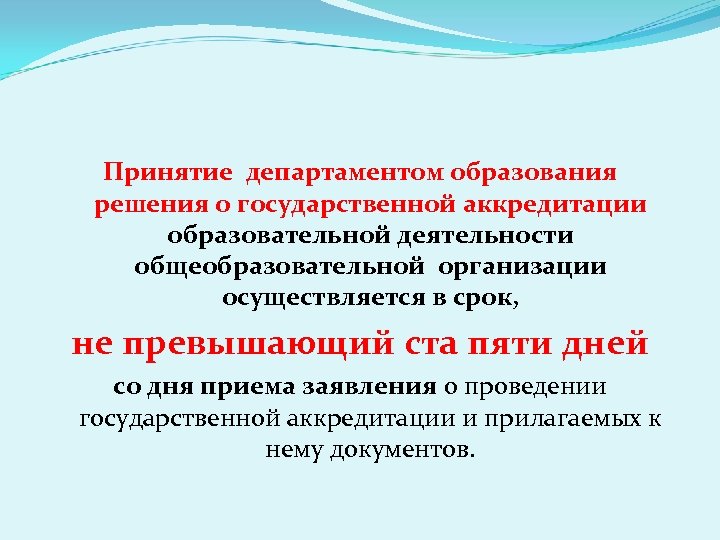 Принятие департаментом образования решения о государственной аккредитации образовательной деятельности общеобразовательной организации осуществляется в срок,

не превышающий ста пяти дней

со дня приема заявления о проведении государственной аккредитации и прилагаемых к нему документов.